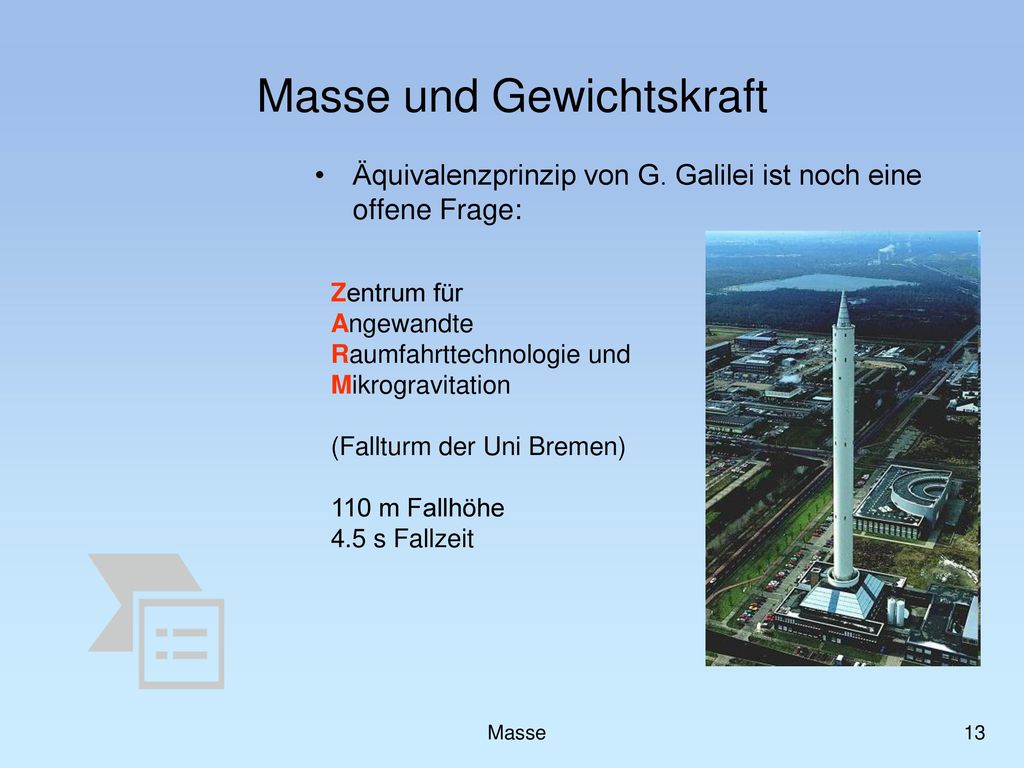 Masse und Gewichtskraft

• Äquivalenzprinzip von G. Galilei ist noch eine offene Frage:

Zentrum für
Angewandte
Raumfahrttechnologie und
Mikrogravitation

(Fallturm der Uni Bremen)

110 m Fallhöhe
4.5 s Fallzeit

Masse

13